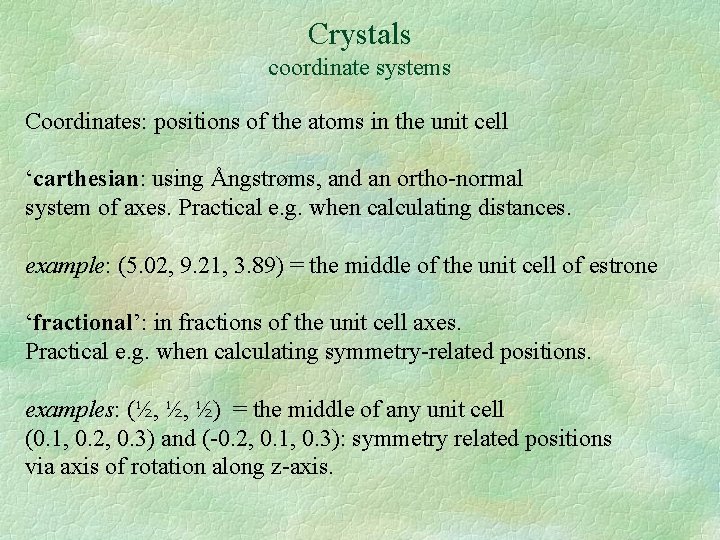 Crystals
coordinate systems

Coordinates: positions of the atoms in the unit cell

‘carthesian: using Ångstrøms, and an ortho-normal system of axes. Practical e.g. when calculating distances.

example: (5.02, 9.21, 3.89) = the middle of the unit cell of estrone

‘fractional’: in fractions of the unit cell axes.
Practical e.g. when calculating symmetry-related positions.

examples: (½, ½, ½) = the middle of any unit cell
(0.1, 0.2, 0.3) and (-0.2, 0.1, 0.3): symmetry related positions via axis of rotation along z-axis.